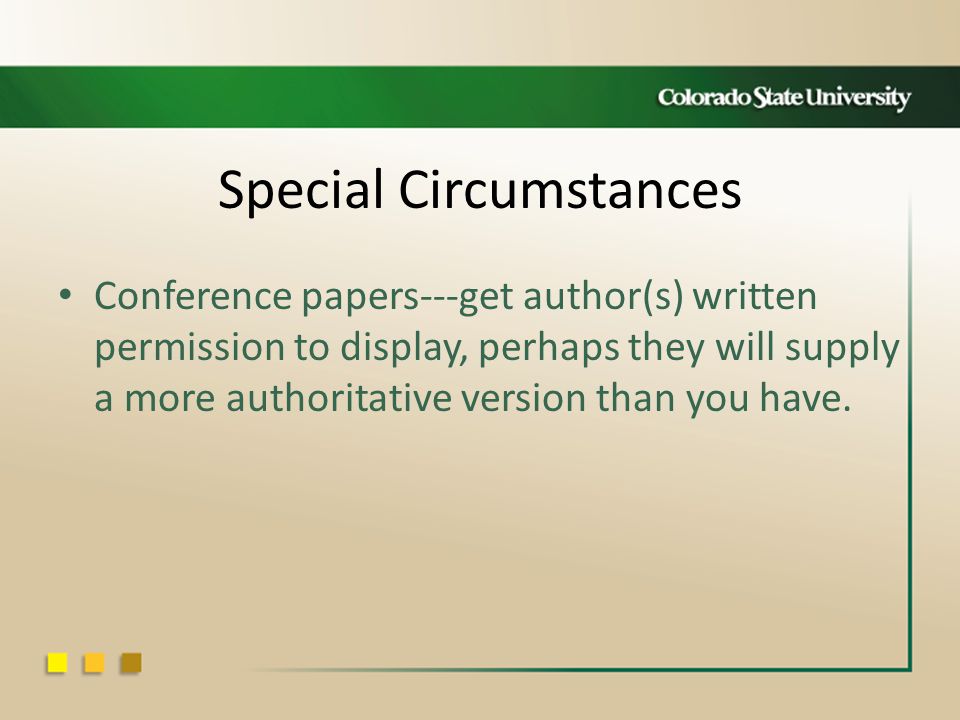 Colorado State University

Special Circumstances

• Conference papers---get author(s) written permission to display, perhaps they will supply a more authoritative version than you have.